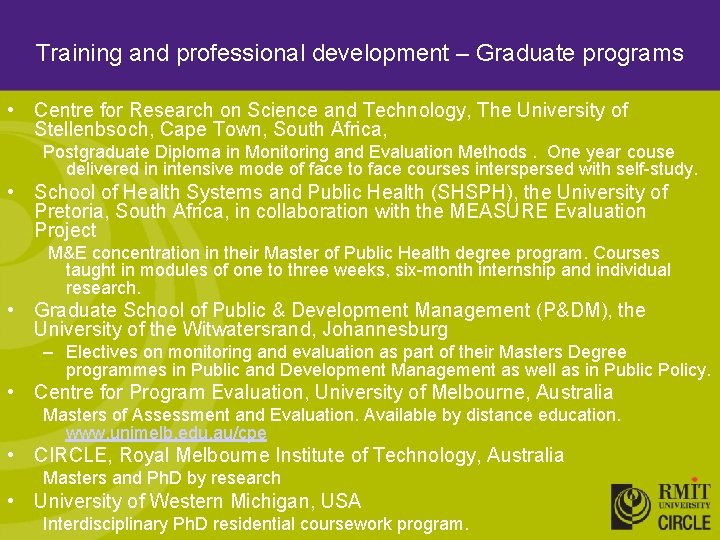 Training and professional development – Graduate programs

• Centre for Research on Science and Technology, The University of Stellenbsoch, Cape Town, South Africa,

Postgraduate Diploma in Monitoring and Evaluation Methods . One year couse delivered in intensive mode of face to face courses interspersed with self-study.

• School of Health Systems and Public Health (SHSPH), the University of Pretoria, South Africa, in collaboration with the MEASURE Evaluation Project

M&E concentration in their Master of Public Health degree program. Courses taught in modules of one to three weeks, six-month internship and individual research.

• Graduate School of Public & Development Management (P&DM), the University of the Witwatersrand, Johannesburg

– Electives on monitoring and evaluation as part of their Masters Degree programmes in Public and Development Management as well as in Public Policy.

• Centre for Program Evaluation, University of Melbourne, Australia

Masters of Assessment and Evaluation. Available by distance education. www.unimelb.edu.au/cpe

• CIRCLE, Royal Melbourne Institute of Technology, Australia

Masters and PhD by research

• University of Western Michigan, USA

Interdisciplinary PhD residential coursework program.

RMIT UNIVERSITY
CIRCLE